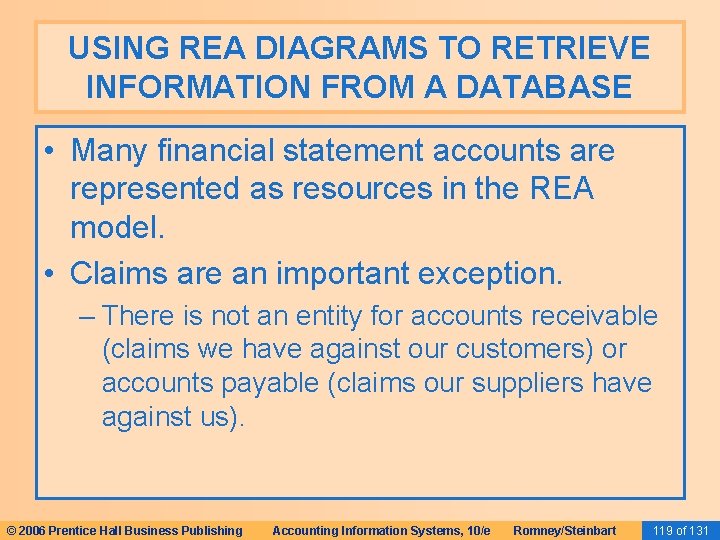 USING REA DIAGRAMS TO RETRIEVE INFORMATION FROM A DATABASE

• Many financial statement accounts are represented as resources in the REA model.

• Claims are an important exception.

– There is not an entity for accounts receivable (claims we have against our customers) or accounts payable (claims our suppliers have against us).

© 2006 Prentice Hall Business Publishing Accounting Information Systems, 10/e Romney/Steinbart 119 of 131